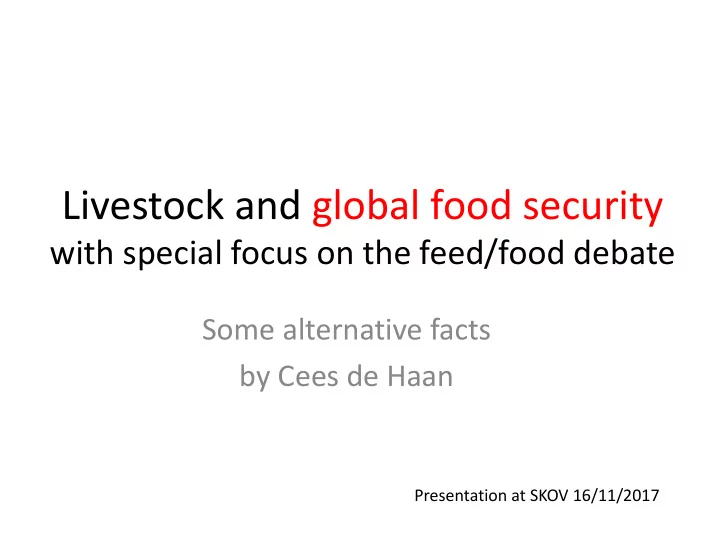 Livestock and global food security
with special focus on the feed/food debate

Some alternative facts
by Cees de Haan

Presentation at SKOV 16/11/2017